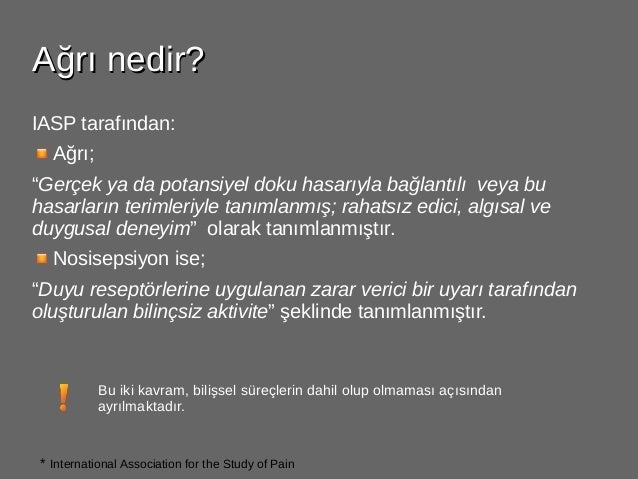 Ağrı nedir?

IASP tarafından:

Ağrı;

“Gerçek ya da potansiyel doku hasarıyla bağlantılı veya bu hasarların terimleriyle tanımlanmış; rahatsız edici, algısal ve duygusal deneyim” olarak tanımlanmıştır.

Nosisepsiyon ise;

“Duyu reseptörlerine uygulanan zarar verici bir uyarı tarafından oluşturulan bilinçsiz aktivite” şeklinde tanımlanmıştır.

!

Bu iki kavram, bilişsel süreçlerin dahil olup olmaması açısından ayrılmaktadır.

* International Association for the Study of Pain